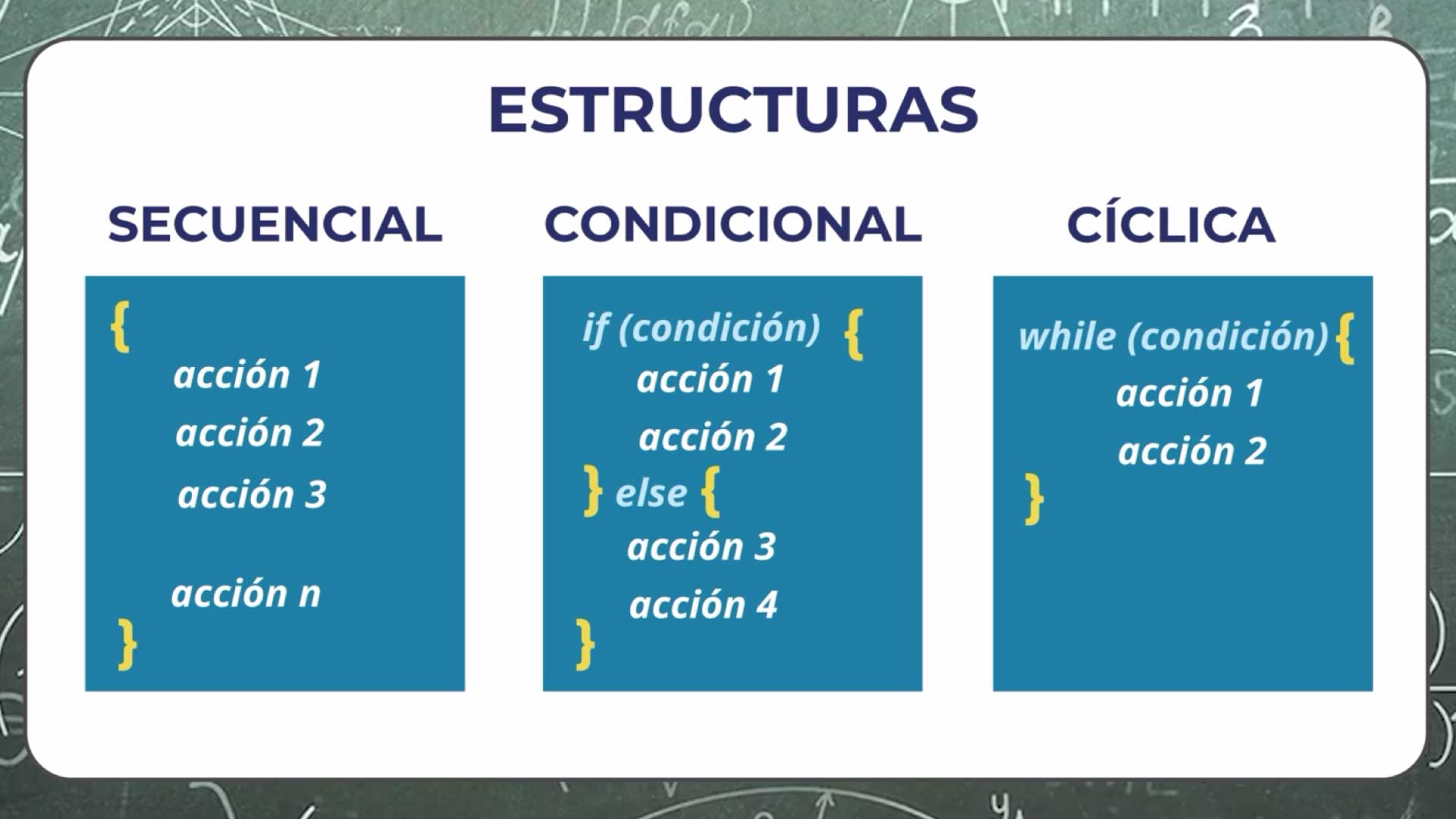 ESTRUCTURAS

SECUENCIAL

{
acción 1
acción 2
acción 3

acción n
}

CONDICIONAL

if (condición) {
acción 1
acción 2
} else {
acción 3
acción 4
}

CÍCLICA

while (condición) {
acción 1
acción 2
}